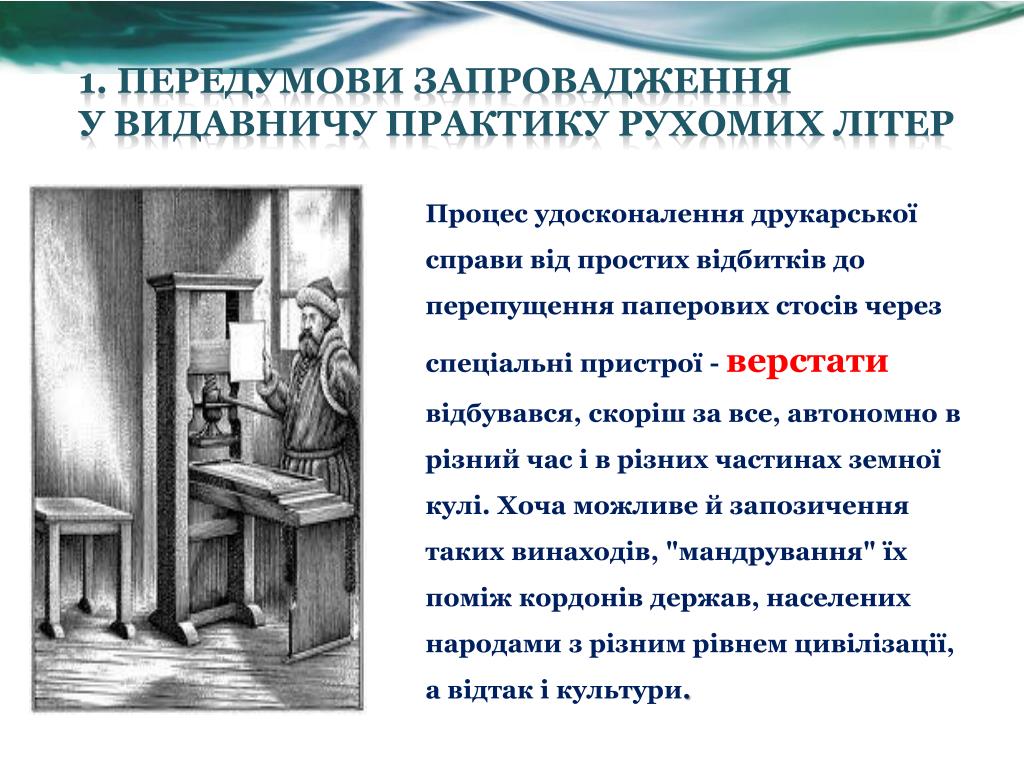 1. ПЕРЕДУМОВИ ЗАПРОВАДЖЕННЯ У ВИДАВНИЧУ ПРАКТИКУ РУХОМИХ ЛІТЕР

Процес удосконалення друкарської справи від простих відбитків до перепущення паперових стосів через спеціальні пристрої - верстати відбувався, скоріш за все, автономно в різний час і в різних частинах земної кулі. Хоча можливе й запозичення таких винаходів, "мандрування" їх поміж кордонів держав, населених народами з різним рівнем цивілізації, а відтак і культури.